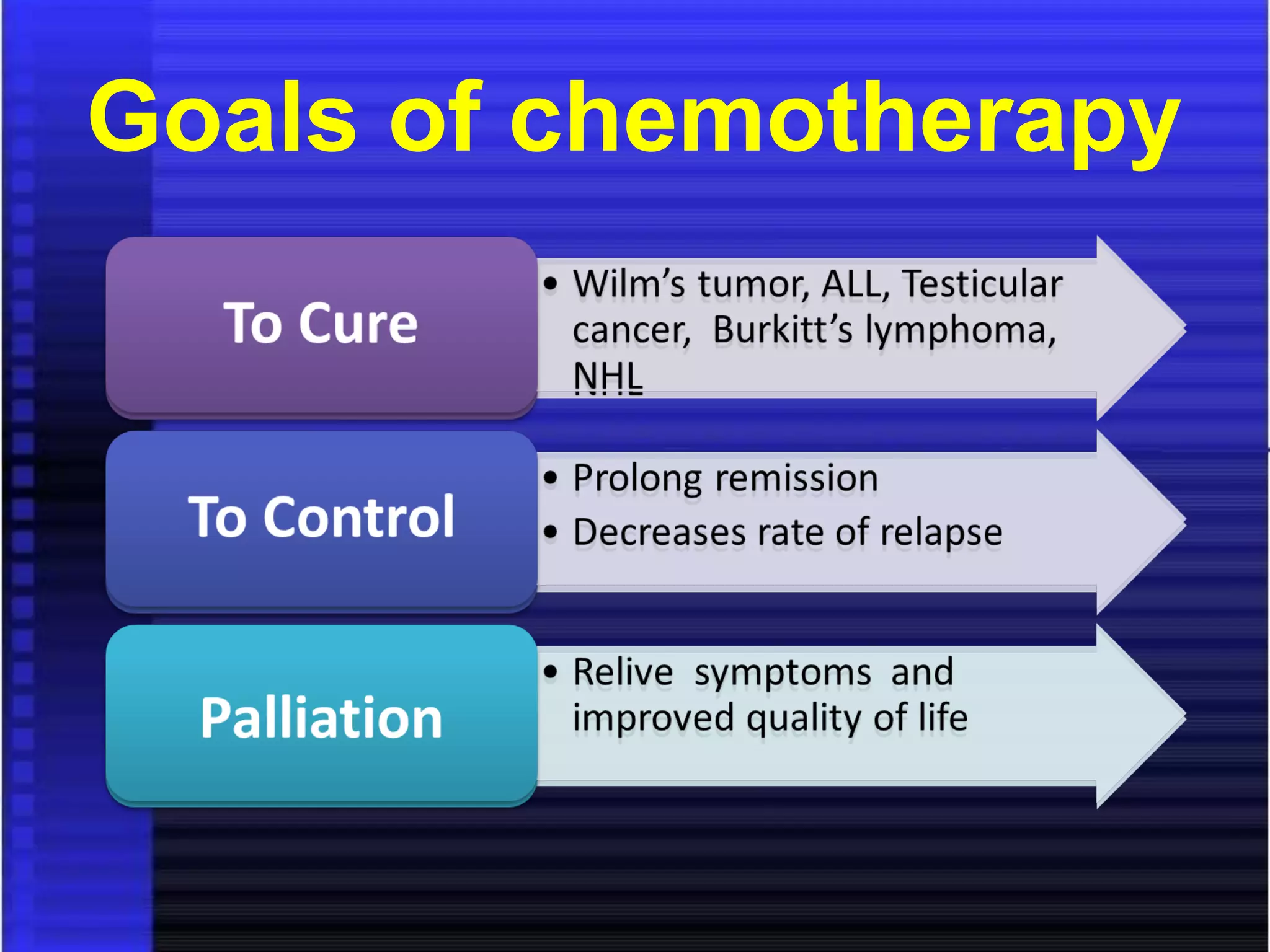 Goals of chemotherapy

To Cure

• Wilm's tumor, ALL, Testicular cancer, Burkitt's lymphoma, NHL

To Control

• Prolong remission
• Decreases rate of relapse

Palliation

• Relive symptoms and improved quality of life